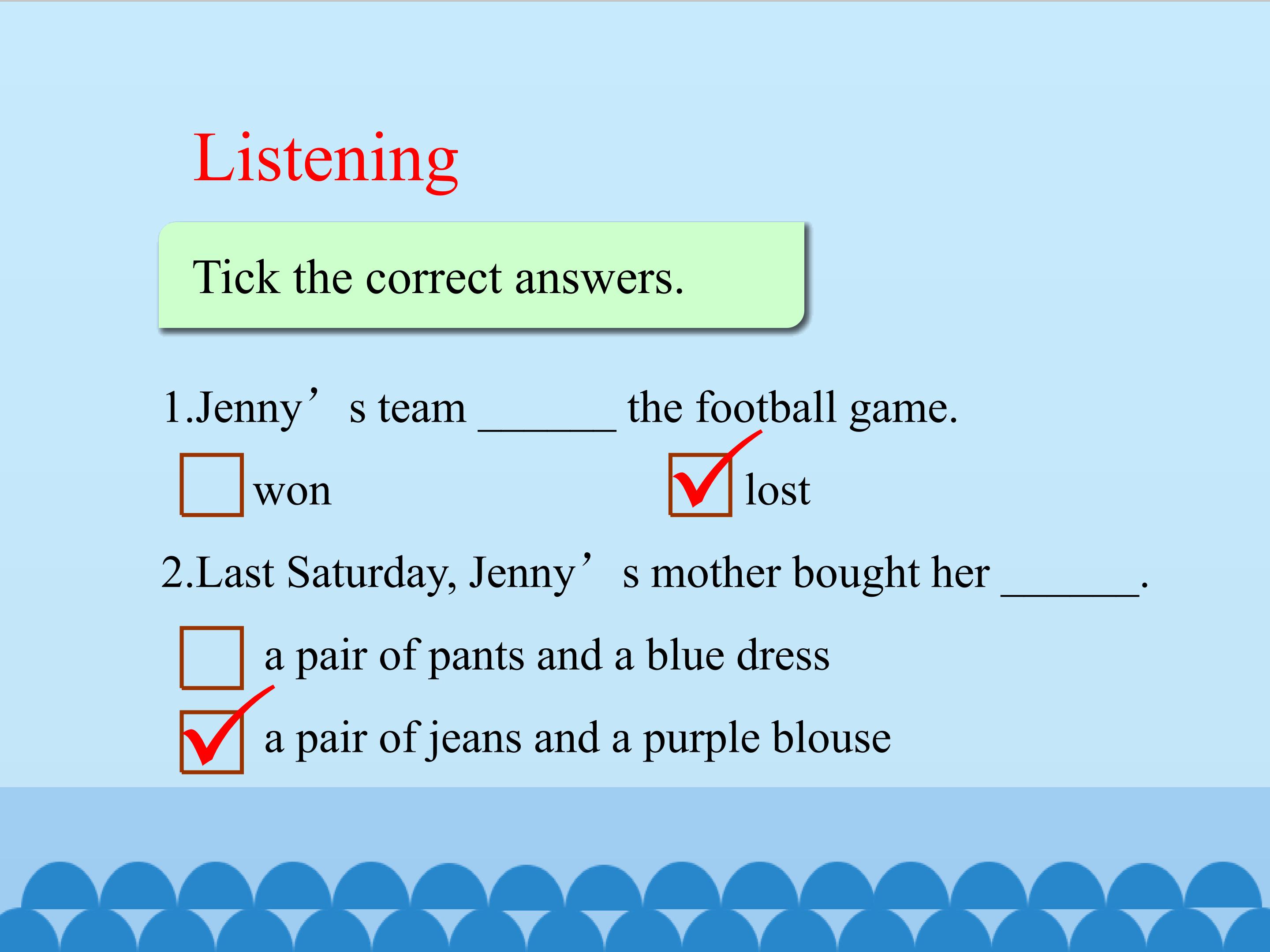 Listening

Tick the correct answers.

1.Jenny’s team ______ the football game.

☐ won ☑ lost

2.Last Saturday, Jenny’s mother bought her ______.

☐ a pair of pants and a blue dress

☑ a pair of jeans and a purple blouse